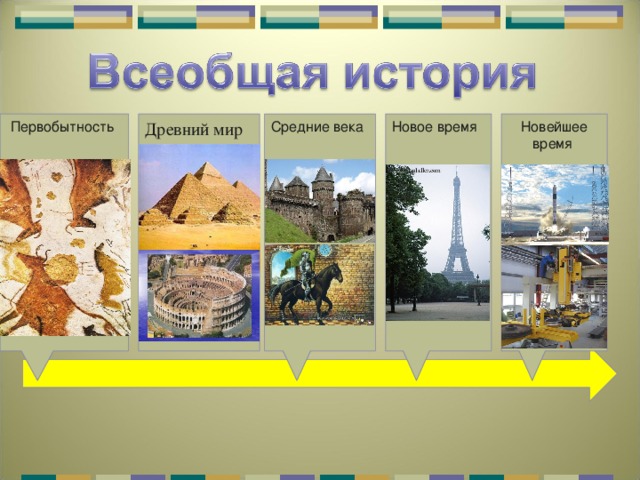 Всеобщая история

Первобытность

Древний мир

Средние века

Новое время

Новейшее время